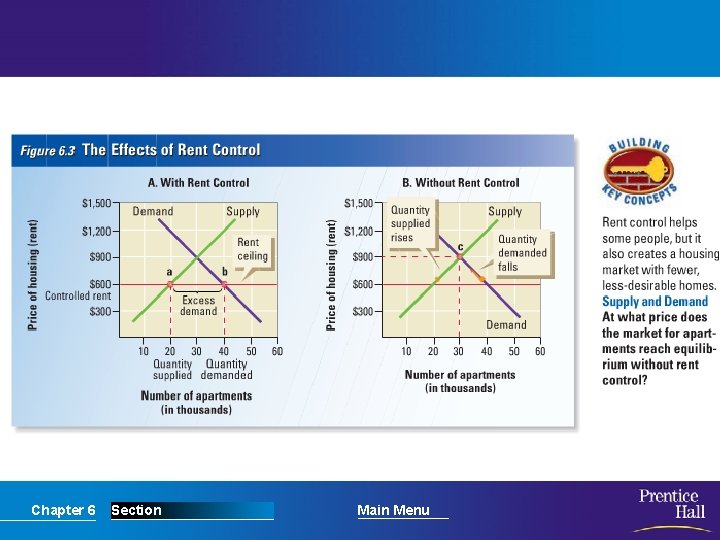 Figure 6.3 The Effects of Rent Control

A. With Rent Control

Price of housing (rent)

$1,500
$1,200
$900
$600
Controlled rent
$300

Demand
Supply
Rent ceiling
a
b
Excess demand

10 20 30 40 50 60
Quantity supplied
Quantity demanded

Number of apartments (in thousands)

B. Without Rent Control

Price of housing (rent)

$1,500
$1,200
$900
$600
$300

Quantity supplied rises
Supply
c
Quantity demanded falls
Demand

10 20 30 40 50 60

Number of apartments (in thousands)

BUILDING KEY CONCEPTS

Rent control helps some people, but it also creates a housing market with fewer, less-desirable homes.

Supply and Demand

At what price does the market for apartments reach equilibrium without rent control?

Chapter 6 Section Main Menu

Prentice Hall